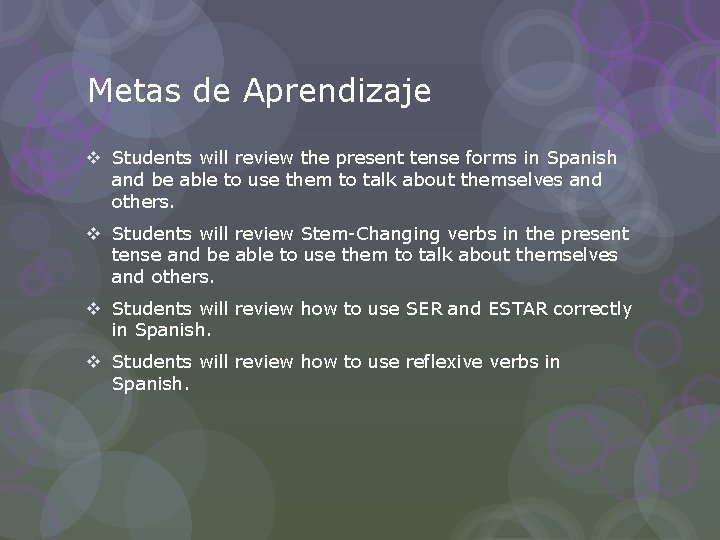 Metas de Aprendizaje

❖ Students will review the present tense forms in Spanish and be able to use them to talk about themselves and others.

❖ Students will review Stem-Changing verbs in the present tense and be able to use them to talk about themselves and others.

❖ Students will review how to use SER and ESTAR correctly in Spanish.

❖ Students will review how to use reflexive verbs in Spanish.